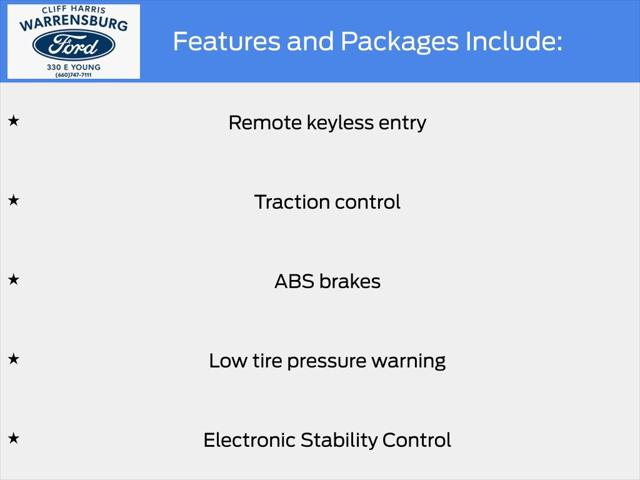 CLIFF HARRIS
WARRENSBURG
Ford
330 E YOUNG
(660)747-7111

Features and Packages Include:

★ Remote keyless entry

★ Traction control

★ ABS brakes

★ Low tire pressure warning

★ Electronic Stability Control